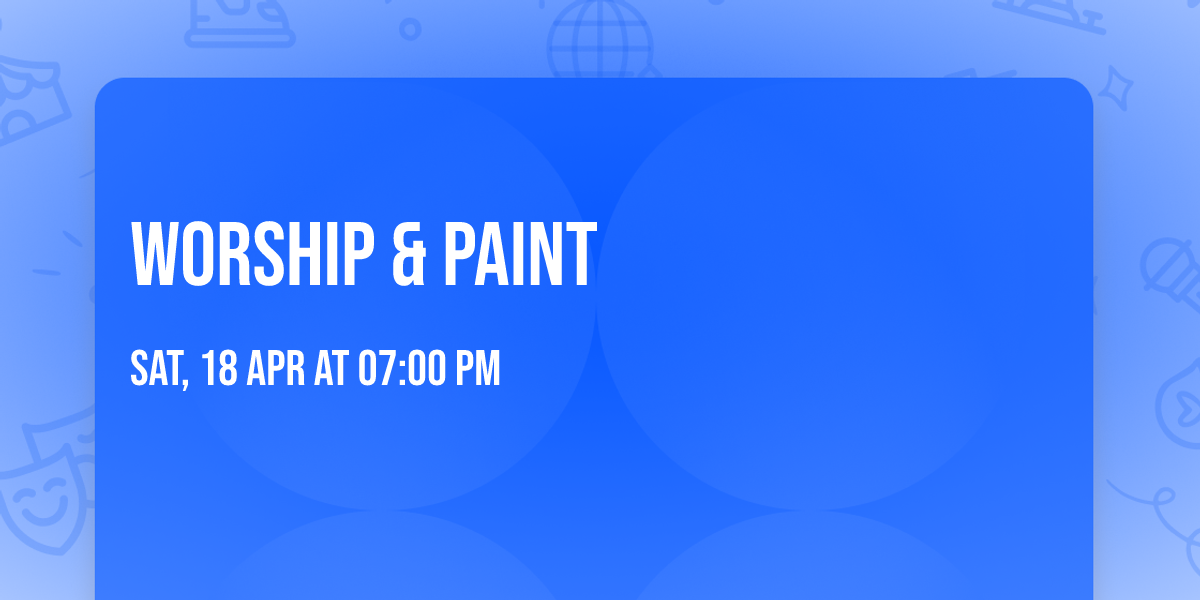 WORSHIP & PAINT

SAT, 18 APR AT 07:00 PM